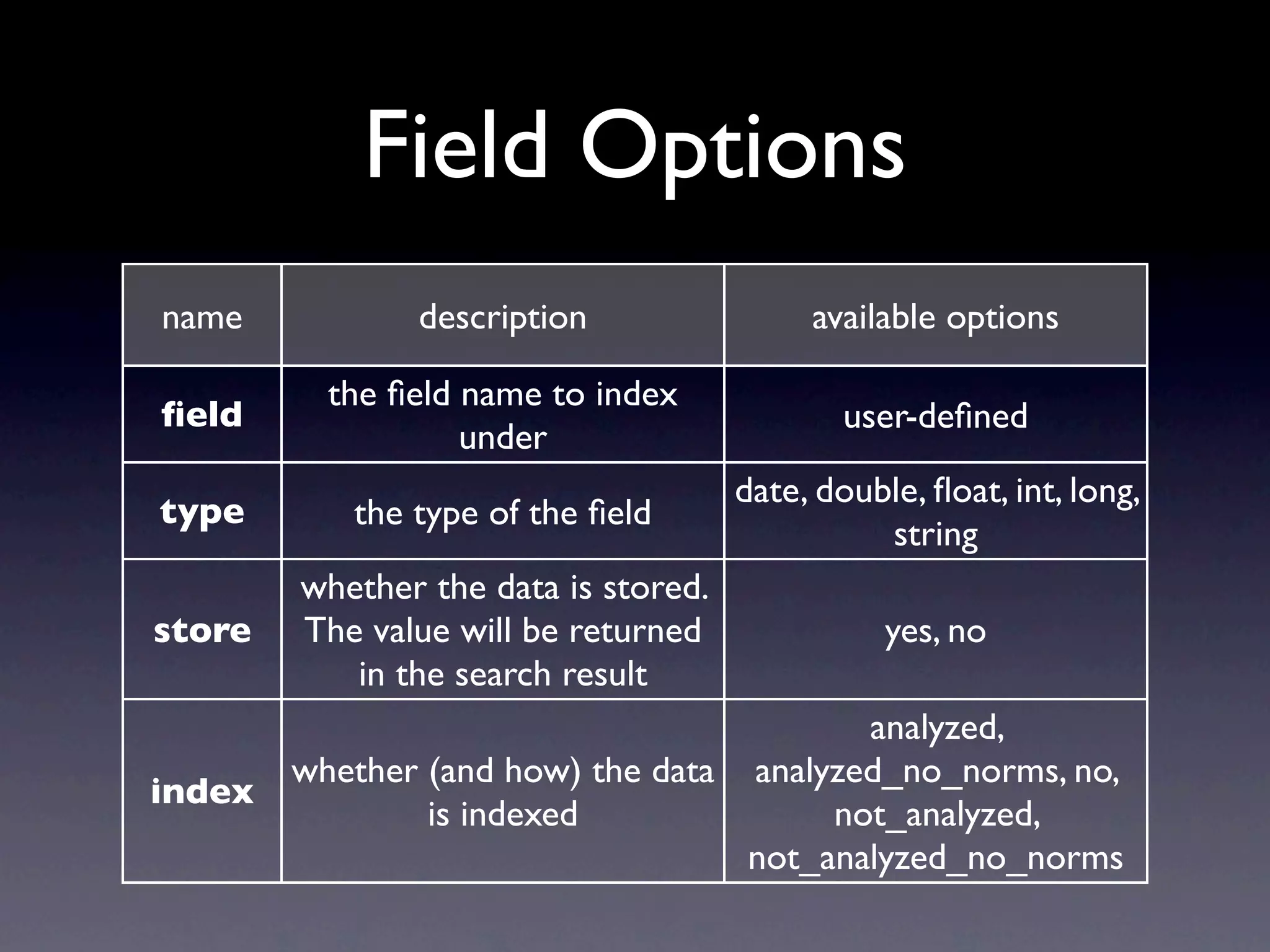 Field Options

| name | description | available options |
|---|---|---|
| field | the field name to index under | user-defined |
| type | the type of the field | date, double, float, int, long, string |
| store | whether the data is stored. The value will be returned in the search result | yes, no |
| index | whether (and how) the data is indexed | analyzed, analyzed_no_norms, no, not_analyzed, not_analyzed_no_norms |